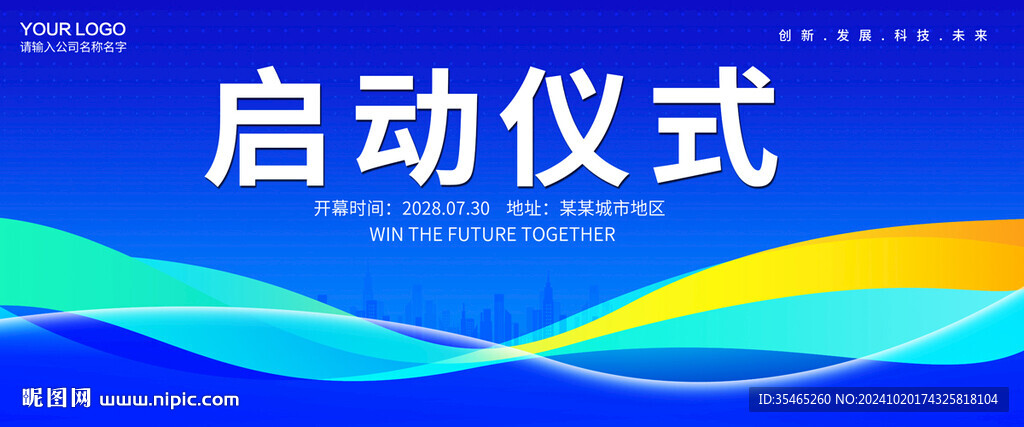 YOUR LOGO
请输入公司名称名字

创新.发展.科技.未来

启动仪式

开幕时间：2028.07.30 地址：某某城市地区
WIN THE FUTURE TOGETHER

昵图网 www.nipic.com

ID:35465260 NO:20241020174325818104